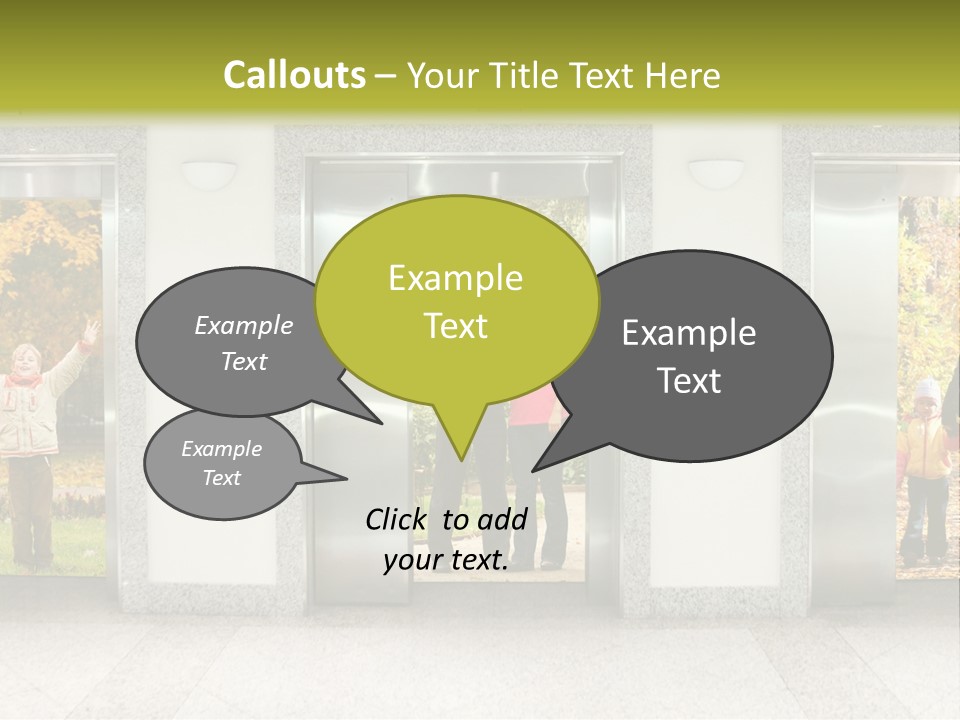 Callouts – Your Title Text Here

Example Text

Example Text

Example Text

Example Text

Click to add your text.